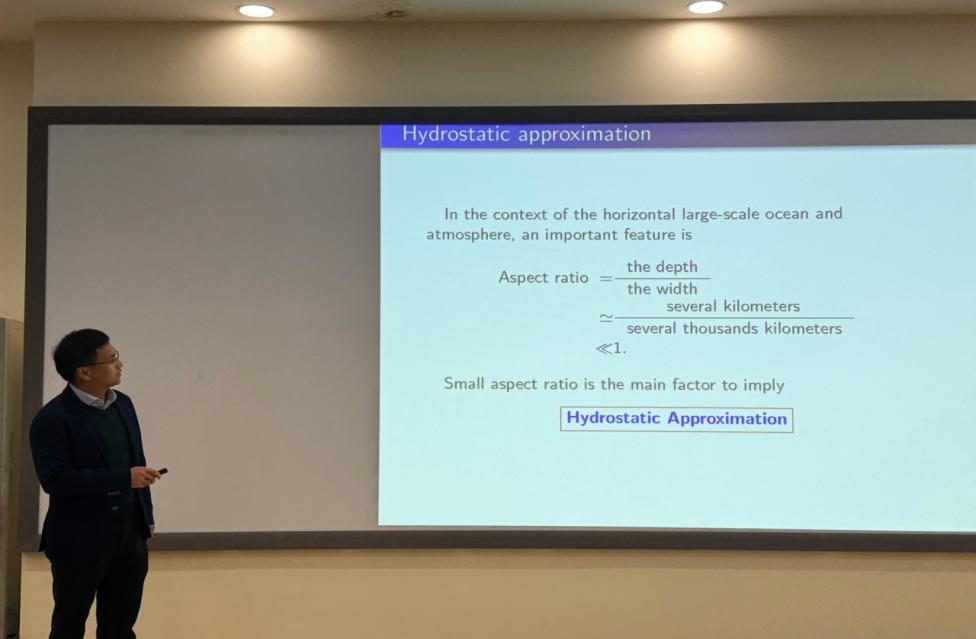 Hydrostatic approximation

In the context of the horizontal large-scale ocean and atmosphere, an important feature is

$\text{Aspect ratio} = \frac{\text{the depth}}{\text{the width}}$
$\simeq \frac{\text{several kilometers}}{\text{several thousands kilometers}}$
$\ll 1.$

Small aspect ratio is the main factor to imply

Hydrostatic Approximation